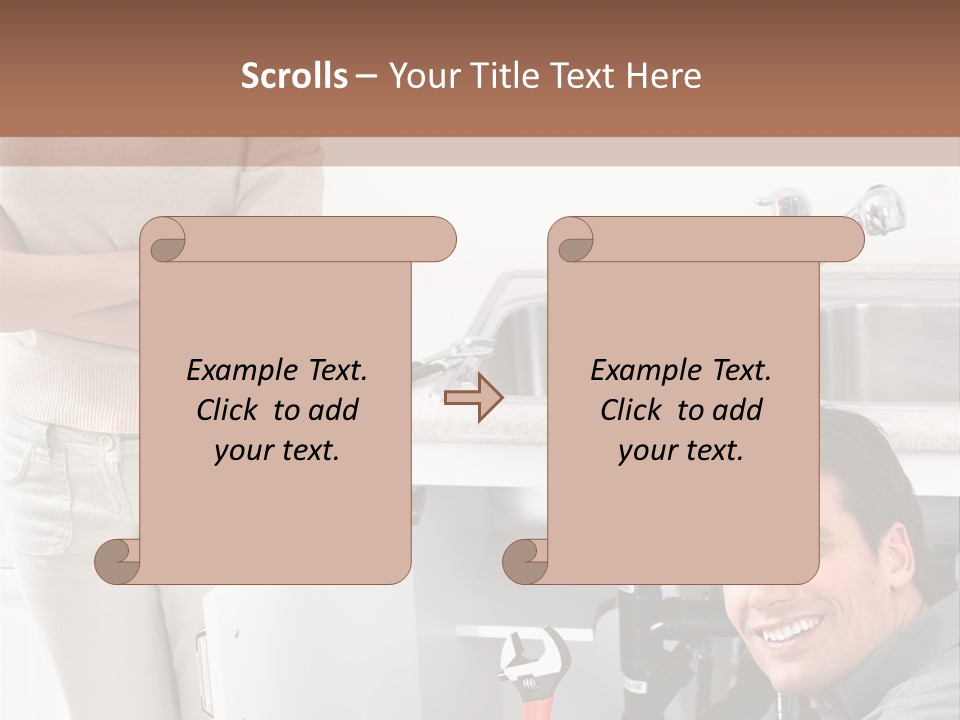 Scrolls – Your Title Text Here

Example Text. Click to add your text.

Example Text. Click to add your text.